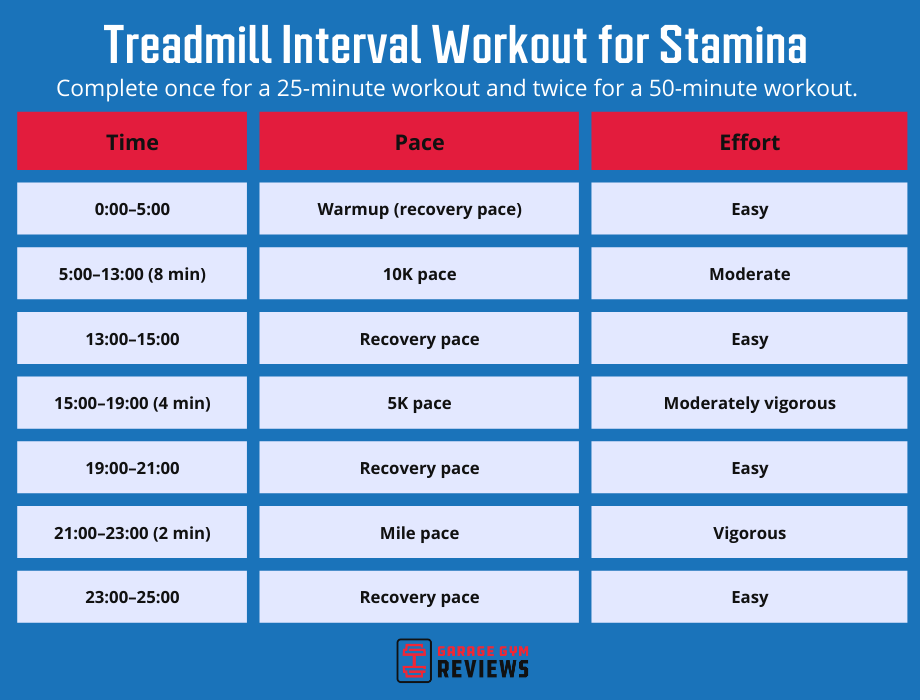 Treadmill Interval Workout for Stamina

Complete once for a 25-minute workout and twice for a 50-minute workout.

| Time | Pace | Effort |
|---|---|---|
| 0:00–5:00 | Warmup (recovery pace) | Easy |
| 5:00–13:00 (8 min) | 10K pace | Moderate |
| 13:00–15:00 | Recovery pace | Easy |
| 15:00–19:00 (4 min) | 5K pace | Moderately vigorous |
| 19:00–21:00 | Recovery pace | Easy |
| 21:00–23:00 (2 min) | Mile pace | Vigorous |
| 23:00–25:00 | Recovery pace | Easy |

GARAGE GYM REVIEWS